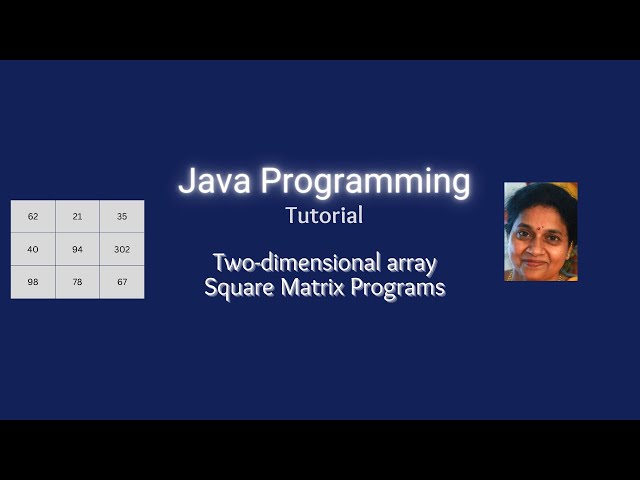 | 62 | 21 | 35 |
|---|---|---|
| 40 | 94 | 302 |
| 98 | 78 | 67 |

Java Programming
Tutorial

Two-dimensional array
Square Matrix Programs